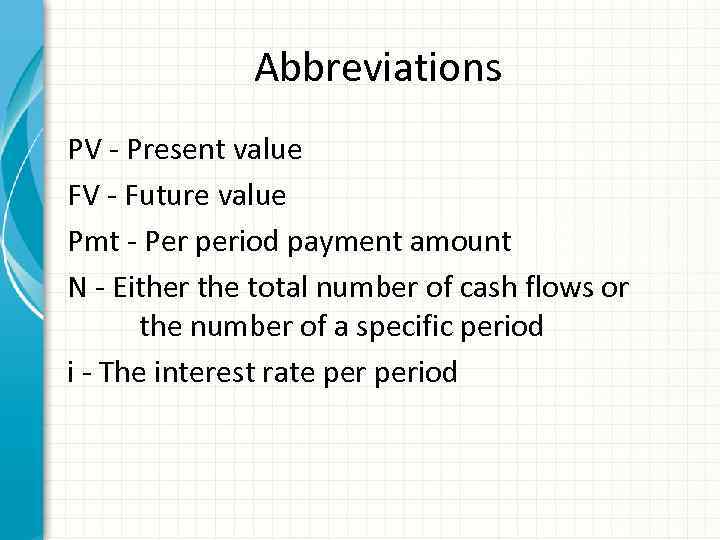 Abbreviations

PV - Present value

FV - Future value

Pmt - Per period payment amount

N - Either the total number of cash flows or the number of a specific period

i - The interest rate per period